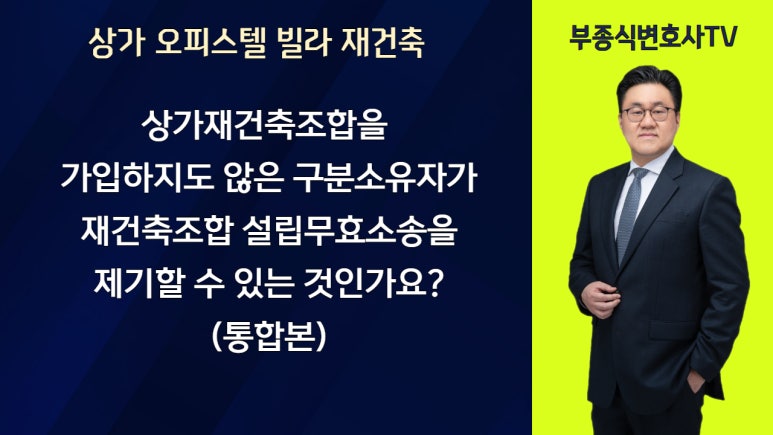 상가 오피스텔 빌라 재건축

상가재건축조합을 가입하지도 않은 구분소유자가 재건축조합 설립무효소송을 제기할 수 있는 것인가요? (통합본)

부종식변호사TV